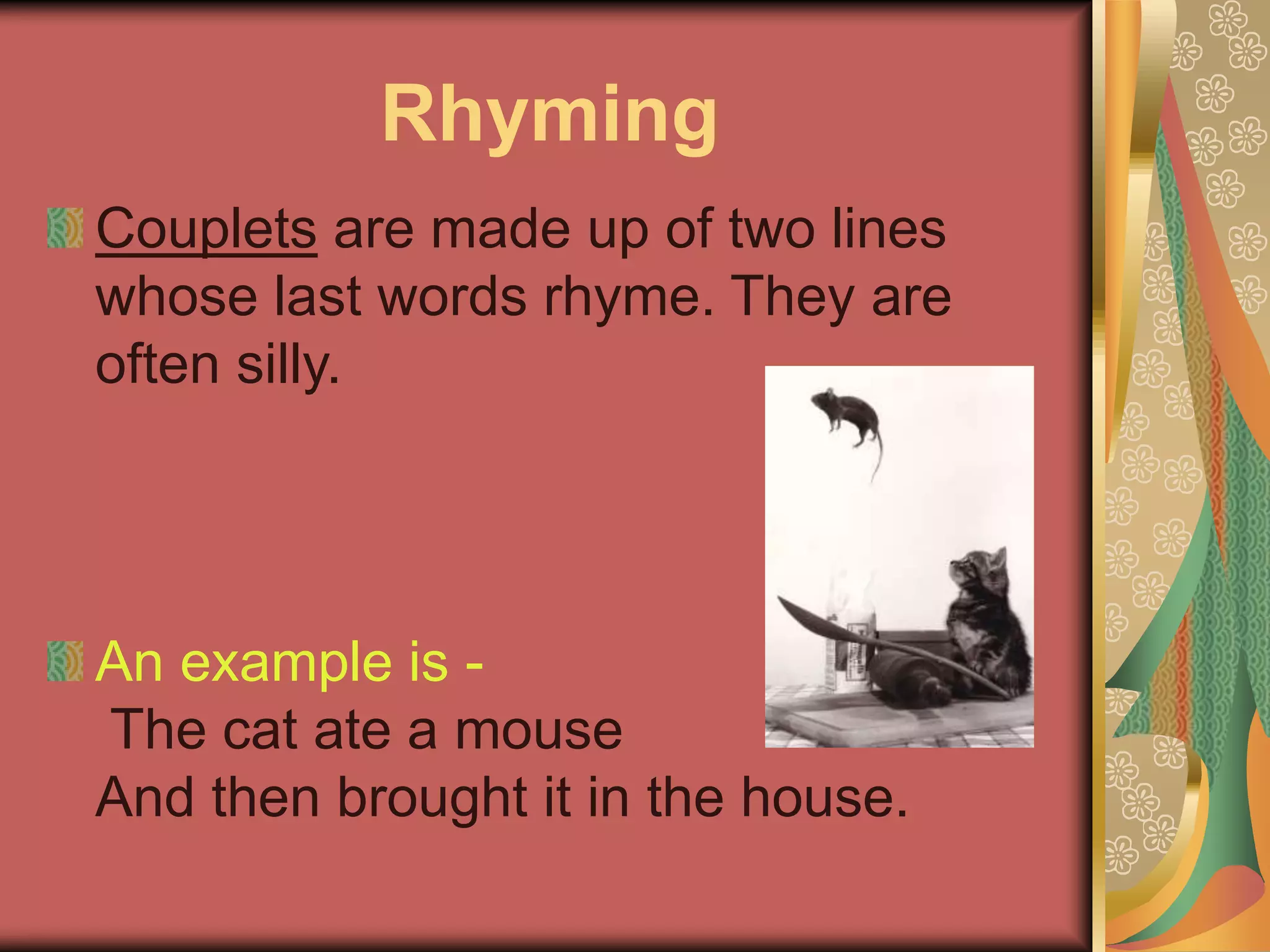 Rhyming

Couplets are made up of two lines whose last words rhyme. They are often silly.

An example is -
The cat ate a mouse
And then brought it in the house.